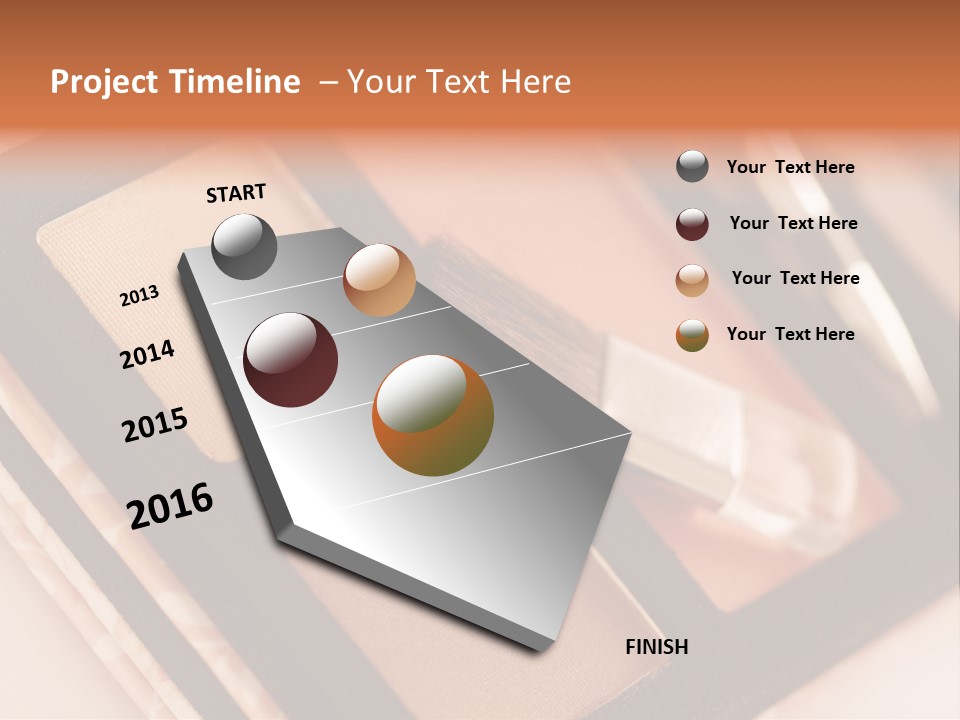 Project Timeline – Your Text Here

START

2013

2014

2015

2016

FINISH

Your Text Here

Your Text Here

Your Text Here

Your Text Here